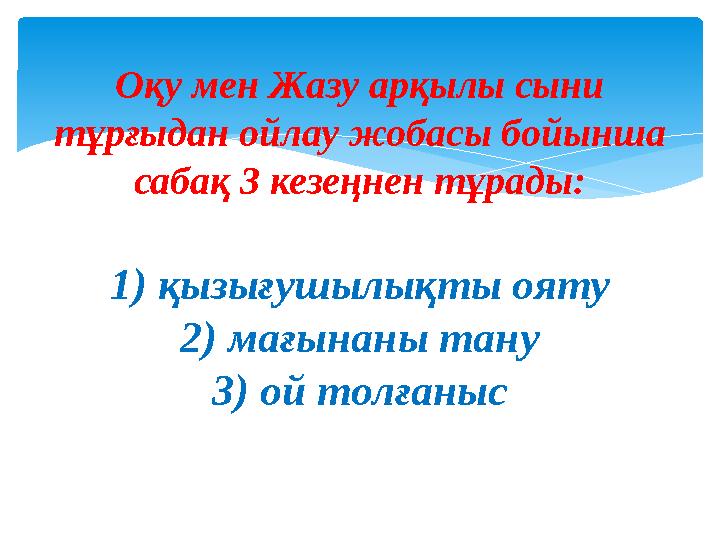 Оқу мен Жазу арқылы сыни тұрғыдан ойлау жобасы бойынша сабақ 3 кезеңнен тұрады:

1) қызығушылықты ояту
2) мағынаны тану
3) ой толғаныс